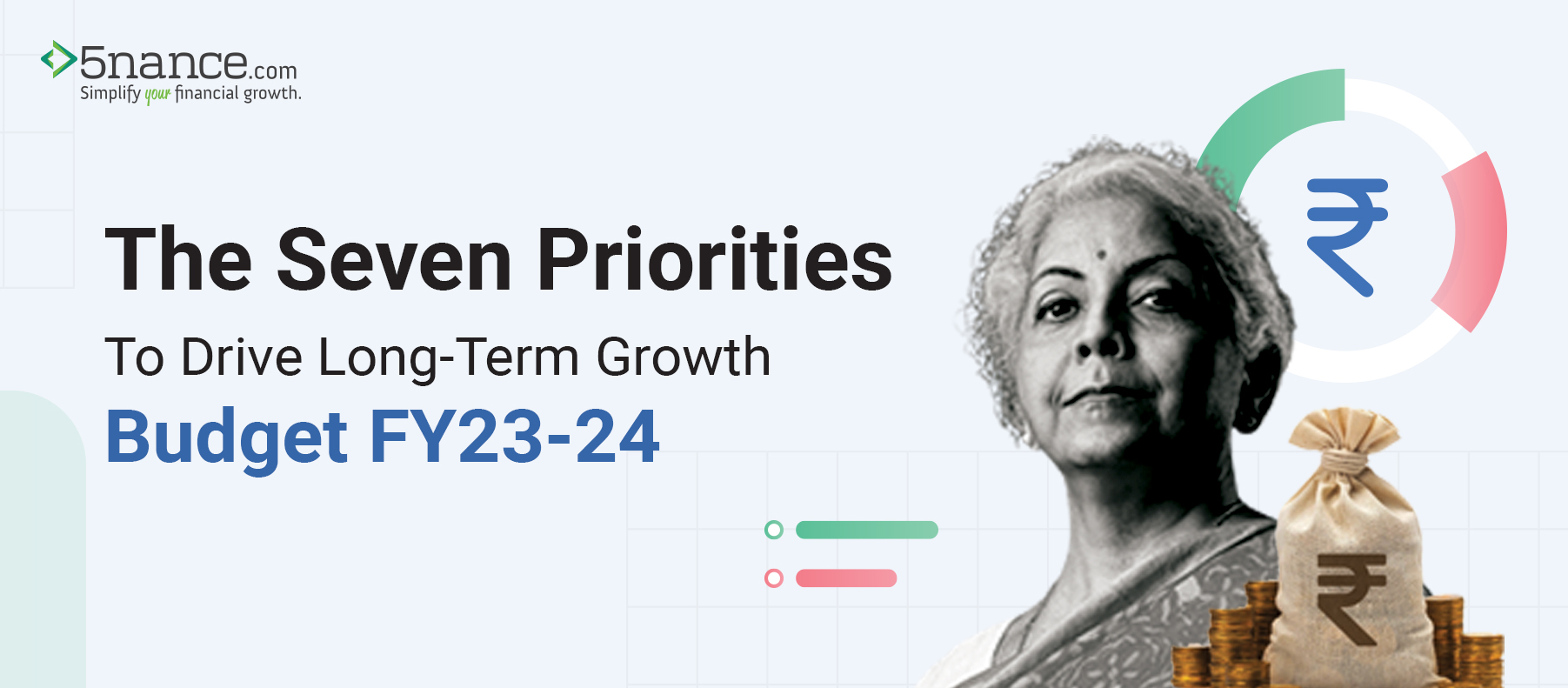 5nance.com
Simplify your financial growth.

The Seven Priorities
To Drive Long-Term Growth
Budget FY23-24

₹

₹